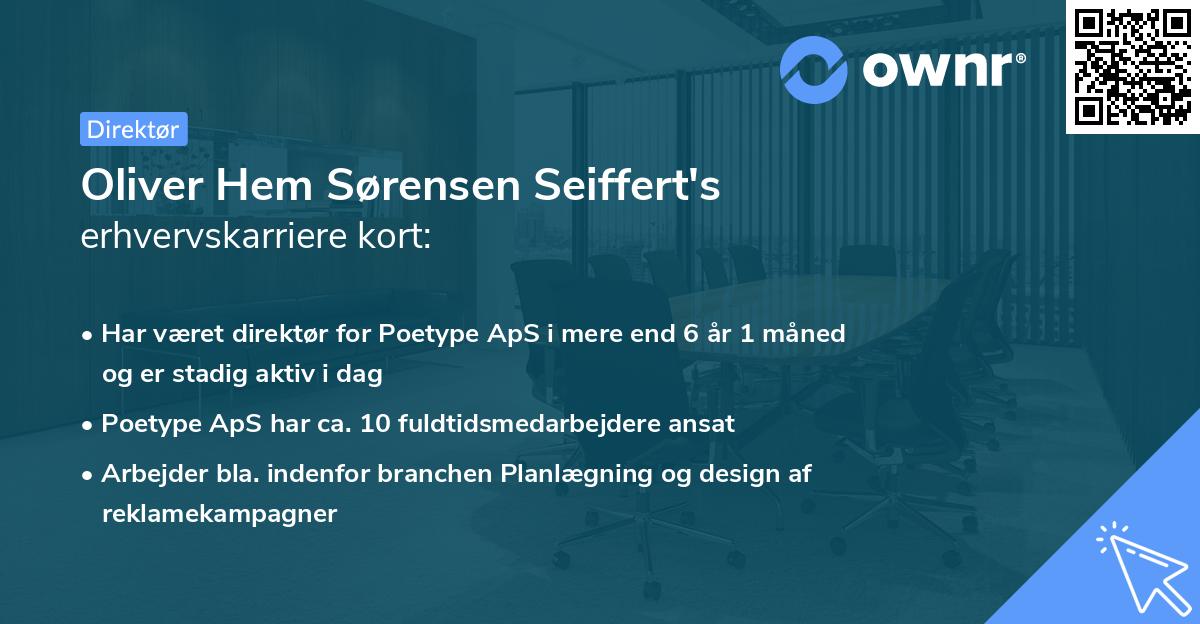 ownr®

Direktør

Oliver Hem Sørensen Seiffert's
erhvervskarriere kort:

• Har været direktør for Poetype ApS i mere end 6 år 1 måned og er stadig aktiv i dag

• Poetype ApS har ca. 10 fuldtidsmedarbejdere ansat

• Arbejder bla. indenfor branchen Planlægning og design af reklamekampagner